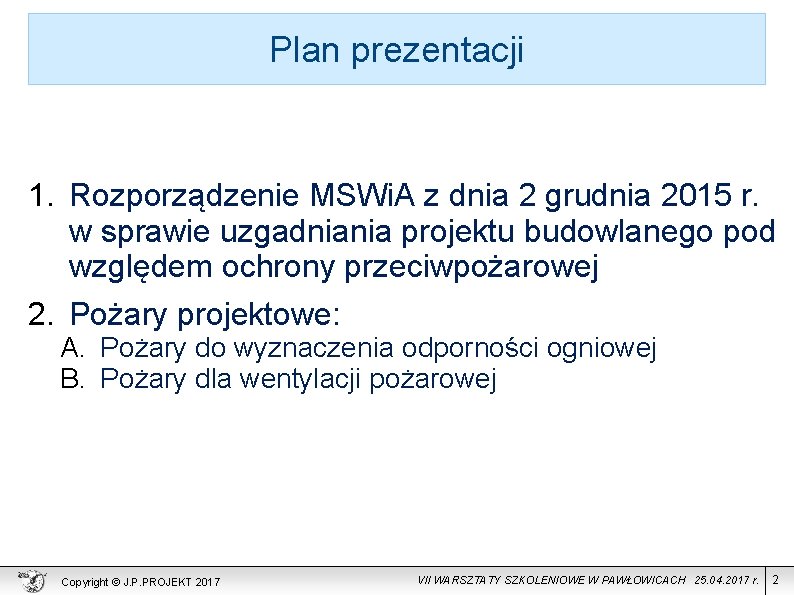 Plan prezentacji

1. Rozporządzenie MSWiA z dnia 2 grudnia 2015 r. w sprawie uzgadniania projektu budowlanego pod względem ochrony przeciwpożarowej

2. Pożary projektowe:
A. Pożary do wyznaczenia odporności ogniowej
B. Pożary dla wentylacji pożarowej

Copyright © J.P.PROJEKT 2017

VII WARSZTATY SZKOLENIOWE W PAWŁOWICACH 25.04.2017 r.

2